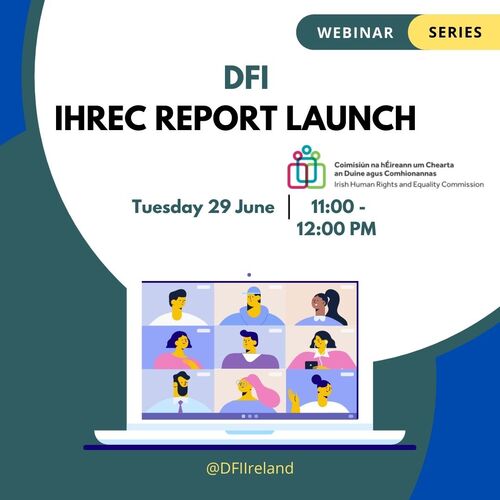 WEBINAR SERIES

DFI
IHREC REPORT LAUNCH

Coimisiún na hÉireann um Chearta an Duine agus Comhionannas
Irish Human Rights and Equality Commission

Tuesday 29 June | 11:00 - 12:00 PM

@DFIIreland